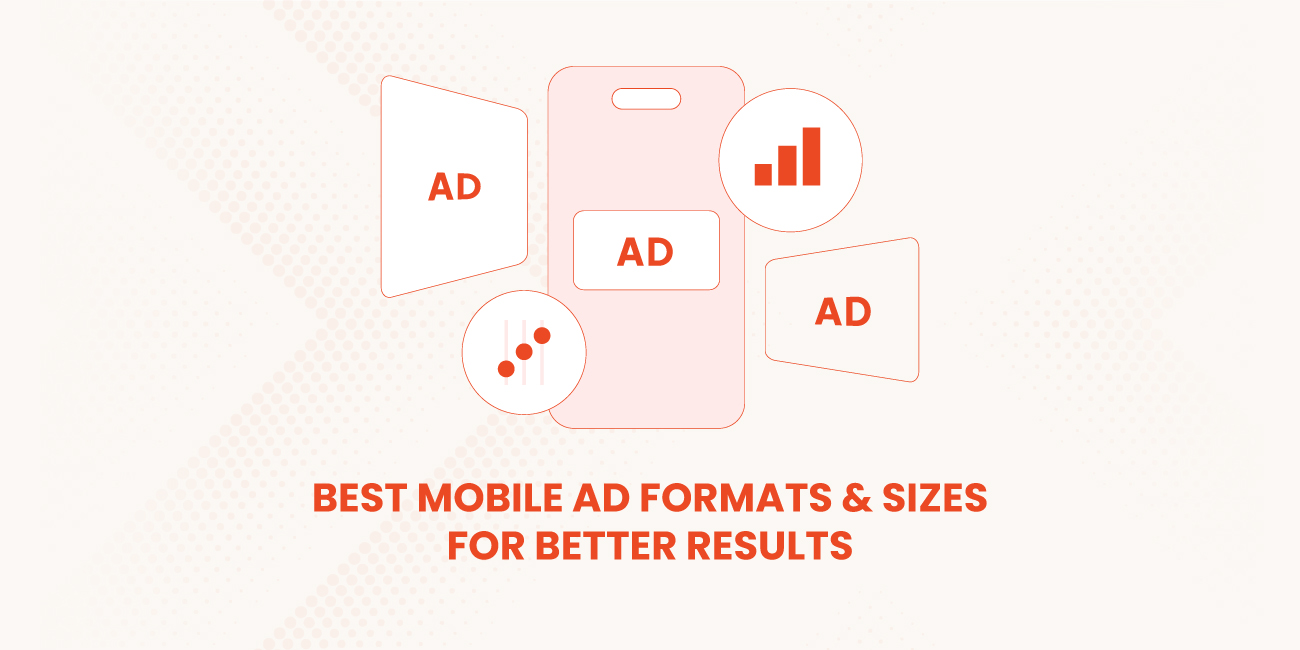 AD

AD

AD

BEST MOBILE AD FORMATS & SIZES FOR BETTER RESULTS